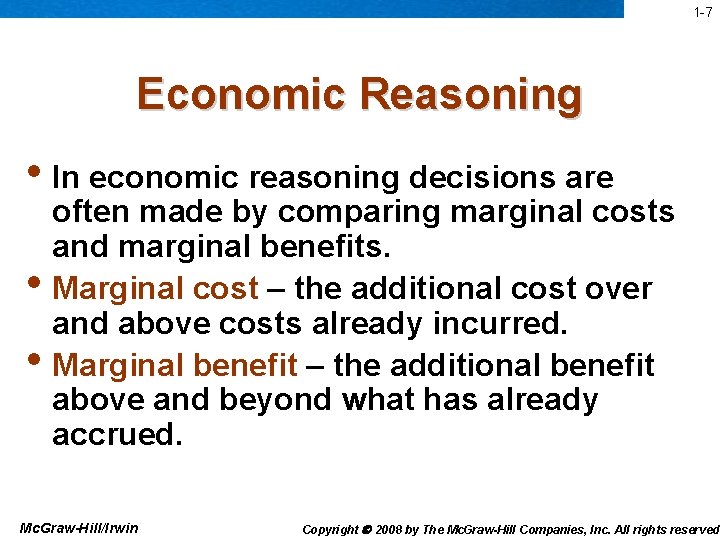 1-7

Economic Reasoning

• In economic reasoning decisions are often made by comparing marginal costs and marginal benefits.
• Marginal cost – the additional cost over and above costs already incurred.
• Marginal benefit – the additional benefit above and beyond what has already accrued.

McGraw-Hill/Irwin

Copyright © 2008 by The McGraw-Hill Companies, Inc. All rights reserved